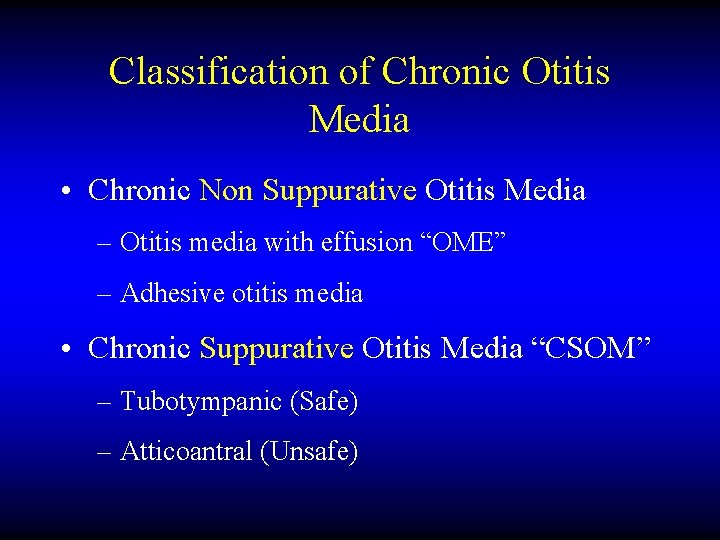 Classification of Chronic Otitis Media

• Chronic Non Suppurative Otitis Media

– Otitis media with effusion “OME”

– Adhesive otitis media

• Chronic Suppurative Otitis Media “CSOM”

– Tubotympanic (Safe)

– Atticoantral (Unsafe)